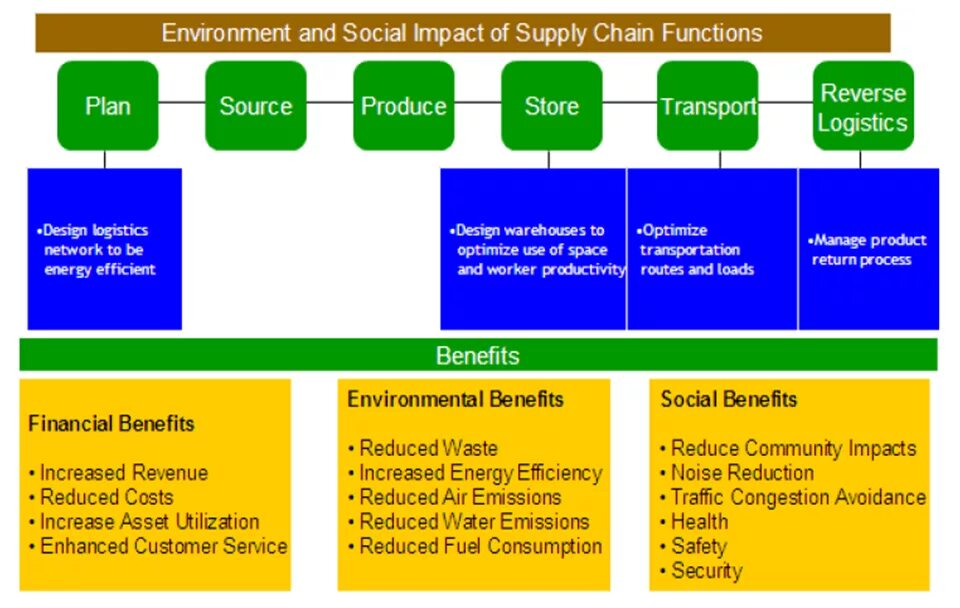 Environment and Social Impact of Supply Chain Functions

Plan

Source

Produce

Store

Transport

Reverse Logistics

•Design logistics network to be energy efficient

•Design warehouses to optimize use of space and worker productivity

•Optimize transportation routes and loads

•Manage product return process

Benefits

Financial Benefits

• Increased Revenue
• Reduced Costs
• Increase Asset Utilization
• Enhanced Customer Service

Environmental Benefits

• Reduced Waste
• Increased Energy Efficiency
• Reduced Air Emissions
• Reduced Water Emissions
• Reduced Fuel Consumption

Social Benefits

• Reduce Community Impacts
• Noise Reduction
• Traffic Congestion Avoidance
• Health
• Safety
• Security